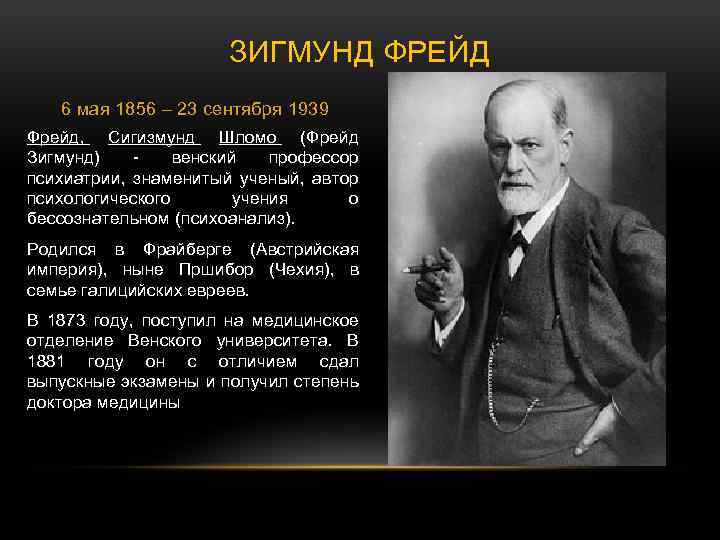 ЗИГМУНД ФРЕЙД

6 мая 1856 – 23 сентября 1939

Фрейд, Сигизмунд Шломо (Фрейд Зигмунд) - венский профессор психиатрии, знаменитый ученый, автор психологического учения о бессознательном (психоанализ).

Родился в Фрайберге (Австрийская империя), ныне Пршибор (Чехия), в семье галицийских евреев.

В 1873 году, поступил на медицинское отделение Венского университета. В 1881 году он с отличием сдал выпускные экзамены и получил степень доктора медицины